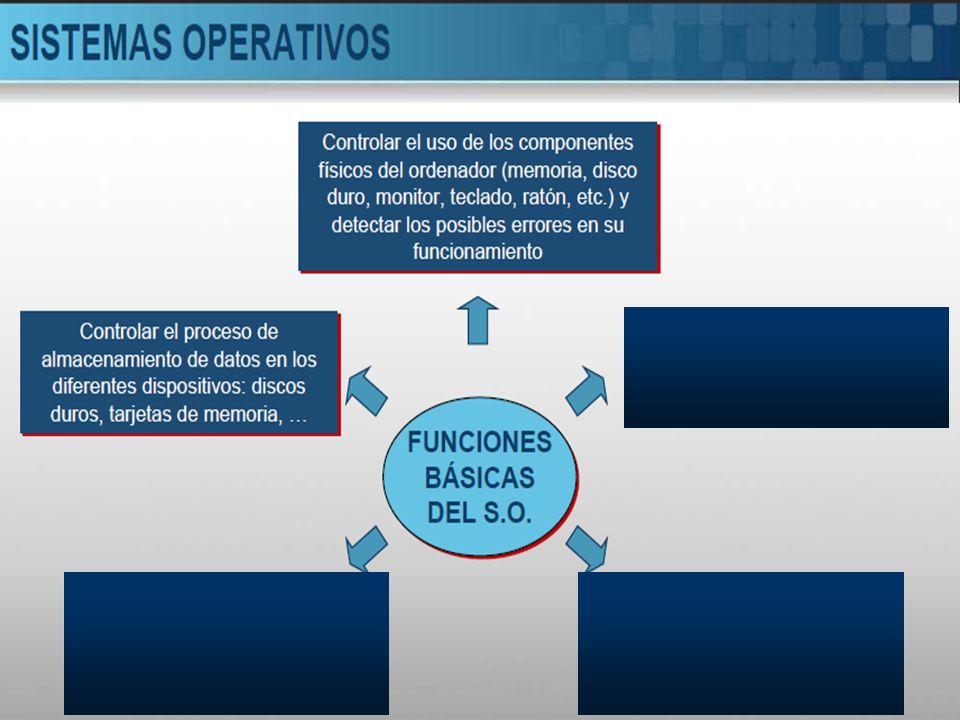 SISTEMAS OPERATIVOS

Controlar el uso de los componentes físicos del ordenador (memoria, disco duro, monitor, teclado, ratón, etc.) y detectar los posibles errores en su funcionamiento

Controlar el proceso de almacenamiento de datos en los diferentes dispositivos: discos duros, tarjetas de memoria, …

FUNCIONES BÁSICAS DEL S.O.